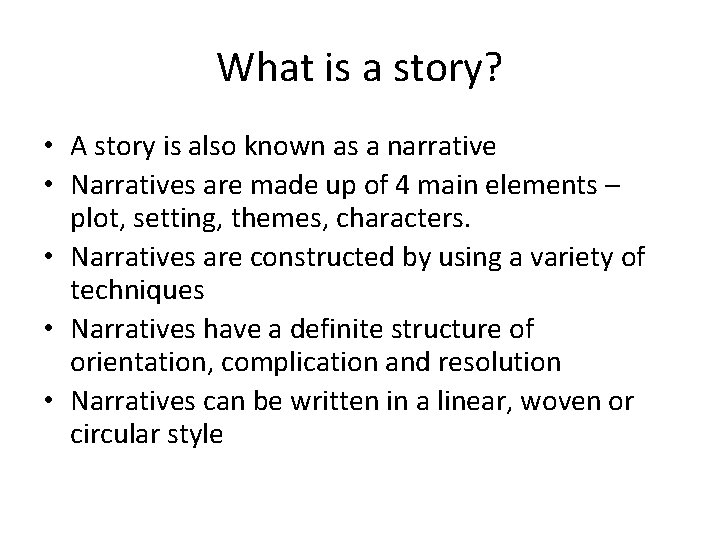 What is a story?

• A story is also known as a narrative
• Narratives are made up of 4 main elements – plot, setting, themes, characters.
• Narratives are constructed by using a variety of techniques
• Narratives have a definite structure of orientation, complication and resolution
• Narratives can be written in a linear, woven or circular style